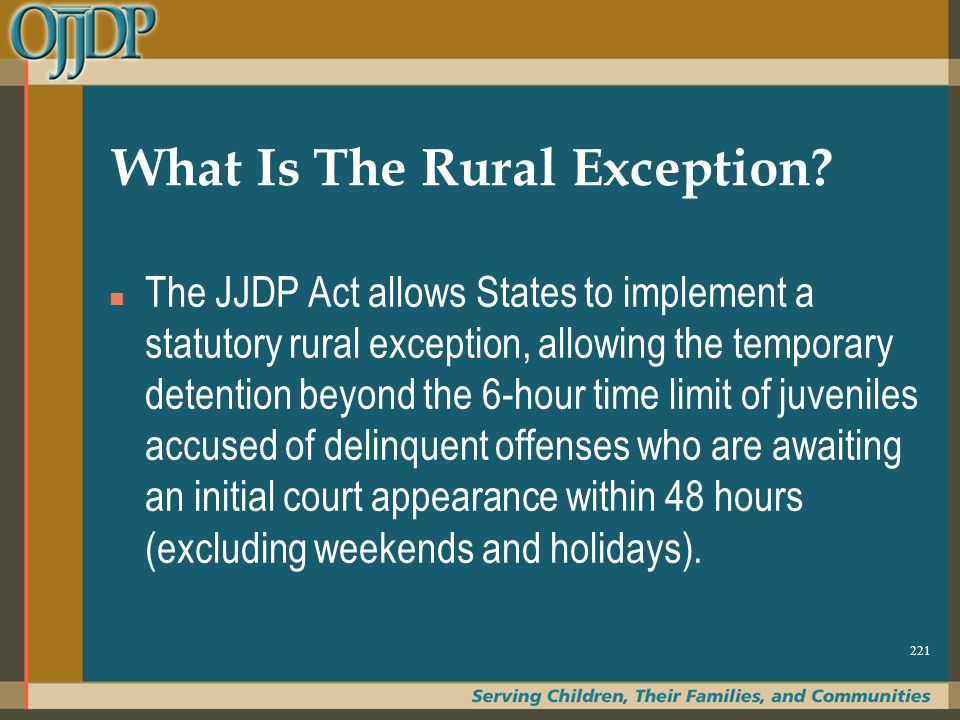 OJJDP

What Is The Rural Exception?

The JJDP Act allows States to implement a statutory rural exception, allowing the temporary detention beyond the 6-hour time limit of juveniles accused of delinquent offenses who are awaiting an initial court appearance within 48 hours (excluding weekends and holidays).

221

Serving Children, Their Families, and Communities